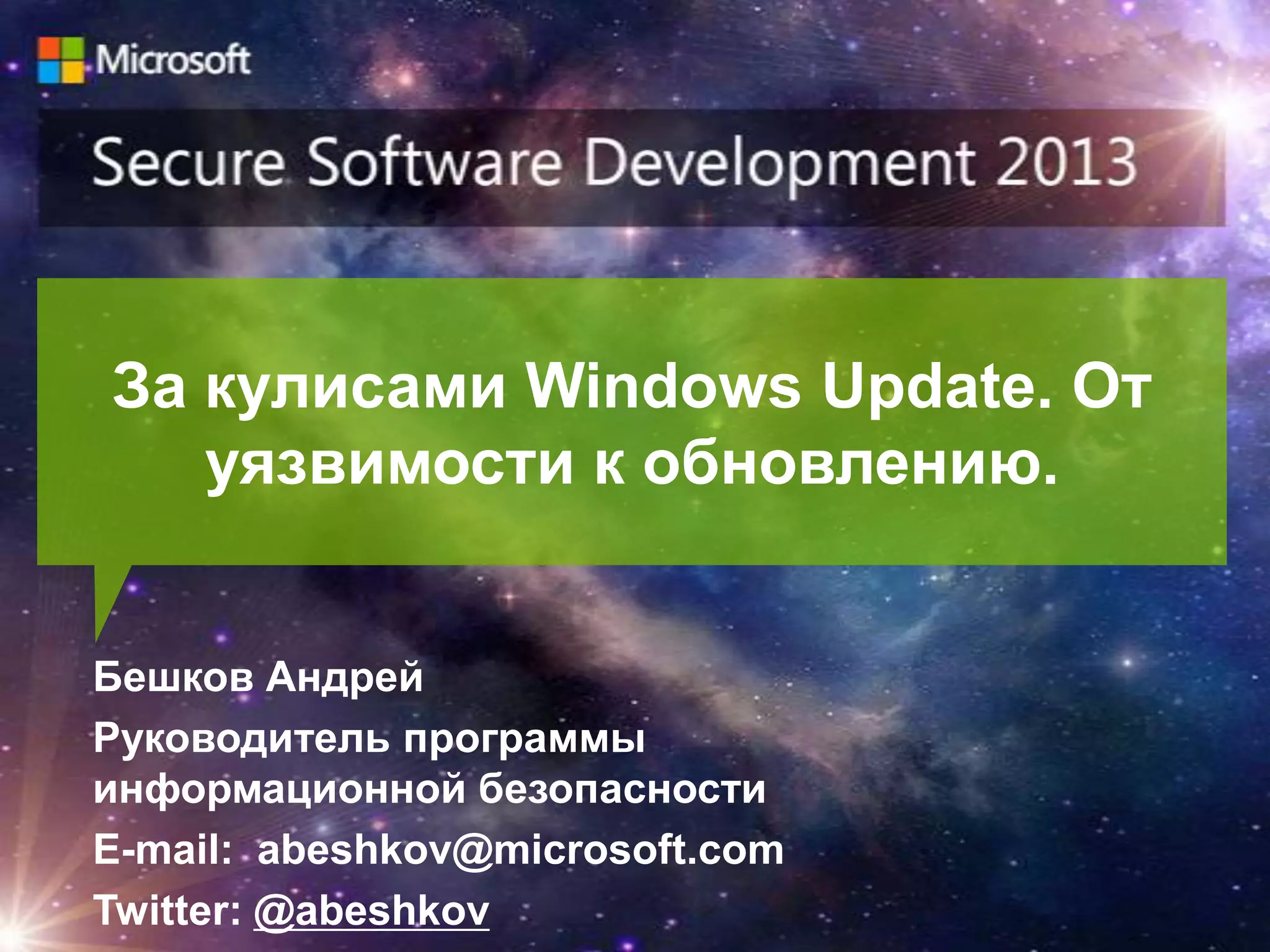 Microsoft

Secure Software Development 2013

За кулисами Windows Update. От уязвимости к обновлению.

Бешков Андрей

Руководитель программы информационной безопасности

E-mail: abeshkov@microsoft.com

Twitter: @abeshkov